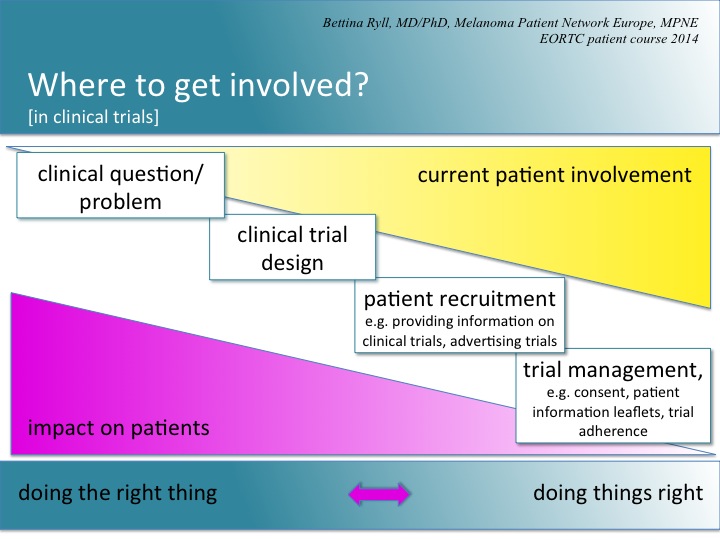 Bettina Ryll, MD/PhD, Melanoma Patient Network Europe, MPNE
EORTC patient course 2014

Where to get involved?
[in clinical trials]

clinical question/ problem

current patient involvement

clinical trial design

patient recruitment
e.g. providing information on clinical trials, advertising trials

trial management,
e.g. consent, patient information leaflets, trial adherence

impact on patients

doing the right thing

doing things right